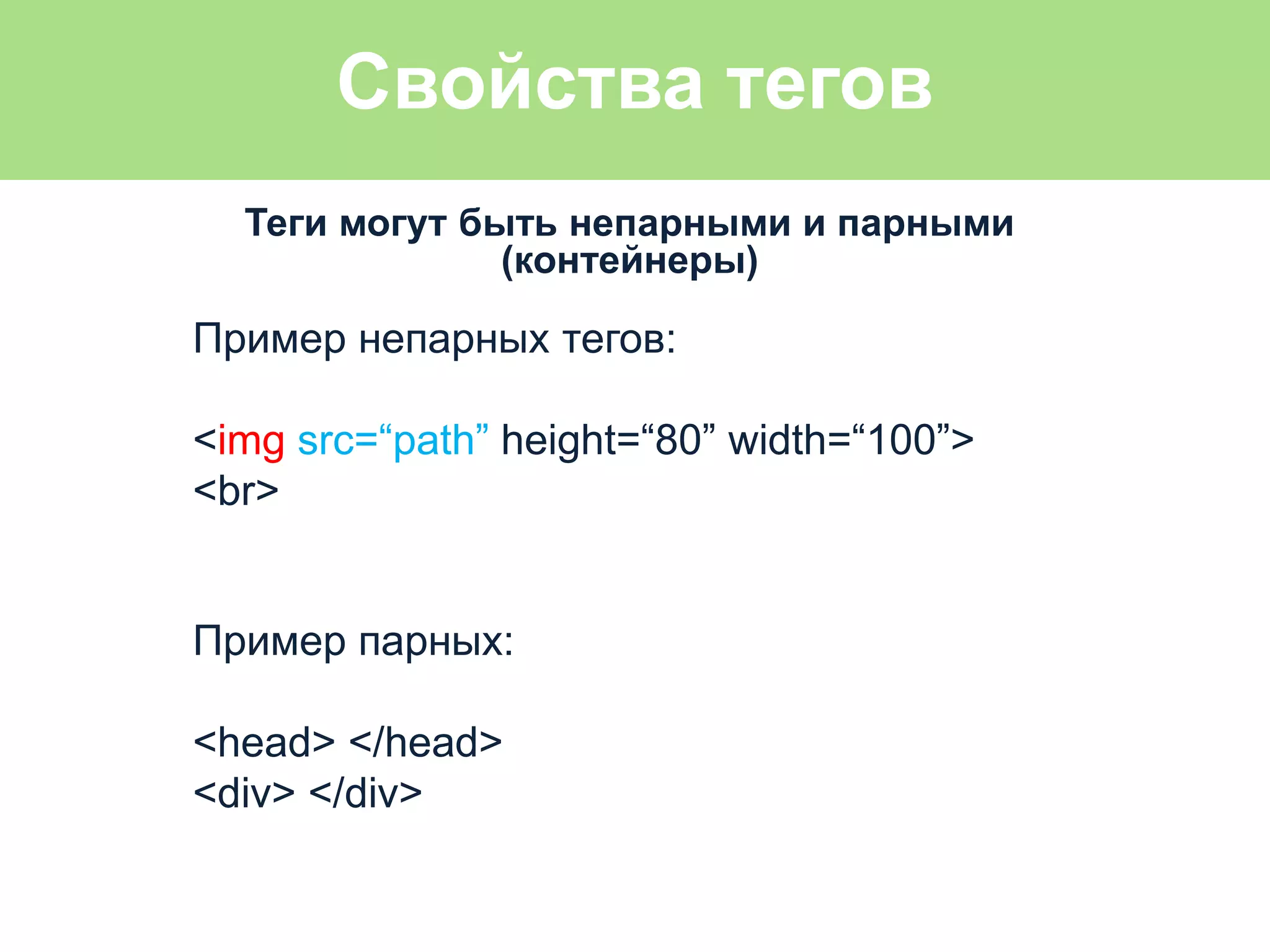 Свойства тегов

Теги могут быть непарными и парными (контейнеры)

Пример непарных тегов:

<img src=“path” height=“80” width=“100”>
<br>

Пример парных:

<head> </head>
<div> </div>